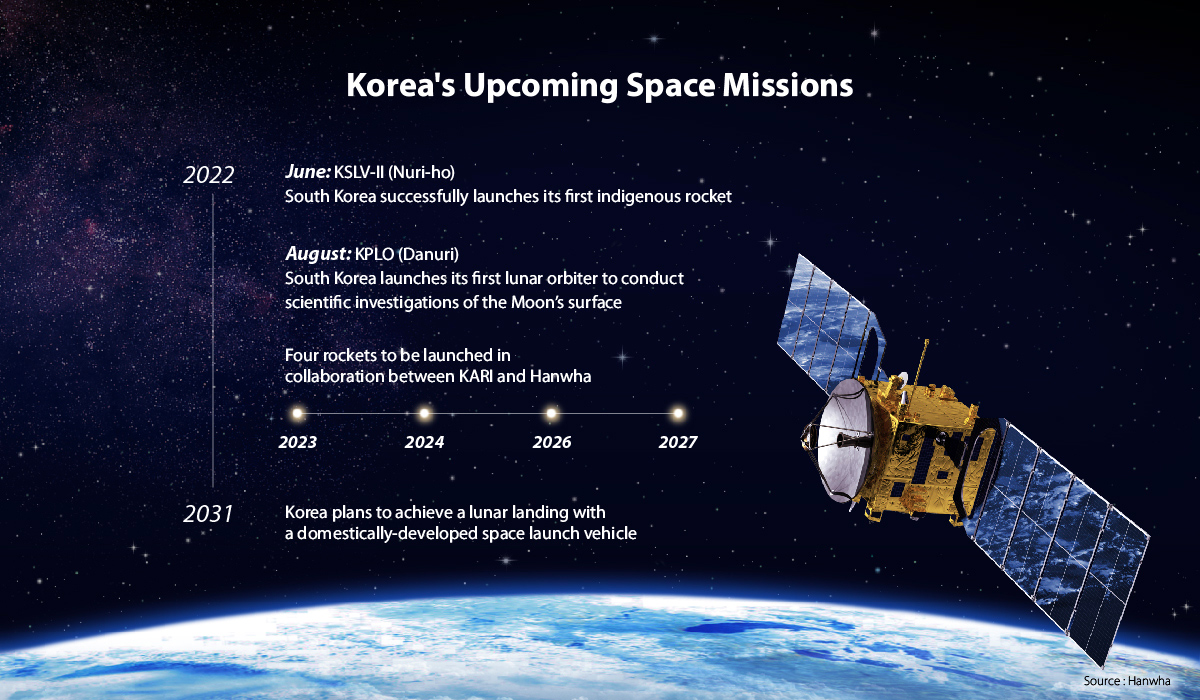 Korea's Upcoming Space Missions

2022

June: KSLV-II (Nuri-ho)
South Korea successfully launches its first indigenous rocket

August: KPLO (Danuri)
South Korea launches its first lunar orbiter to conduct scientific investigations of the Moon's surface

Four rockets to be launched in collaboration between KARI and Hanwha

2023 2024 2026 2027

2031

Korea plans to achieve a lunar landing with a domestically-developed space launch vehicle

Source : Hanwha